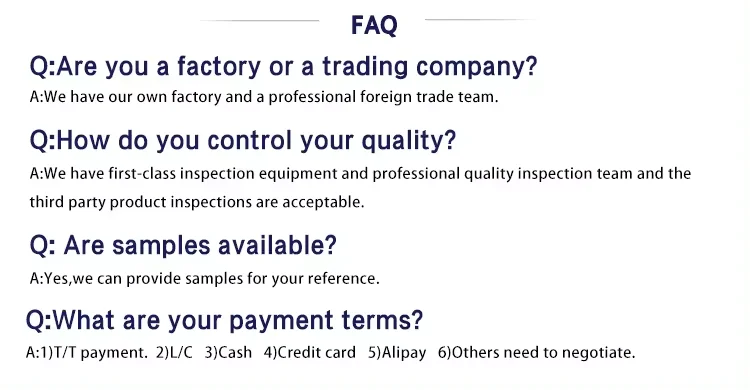 FAQ

Q:Are you a factory or a trading company?

A:We have our own factory and a professional foreign trade team.

Q:How do you control your quality?

A:We have first-class inspection equipment and professional quality inspection team and the third party product inspections are acceptable.

Q: Are samples available?

A:Yes,we can provide samples for your reference.

Q:What are your payment terms?

A:1)T/T payment. 2)L/C 3)Cash 4)Credit card 5)Alipay 6)Others need to negotiate.